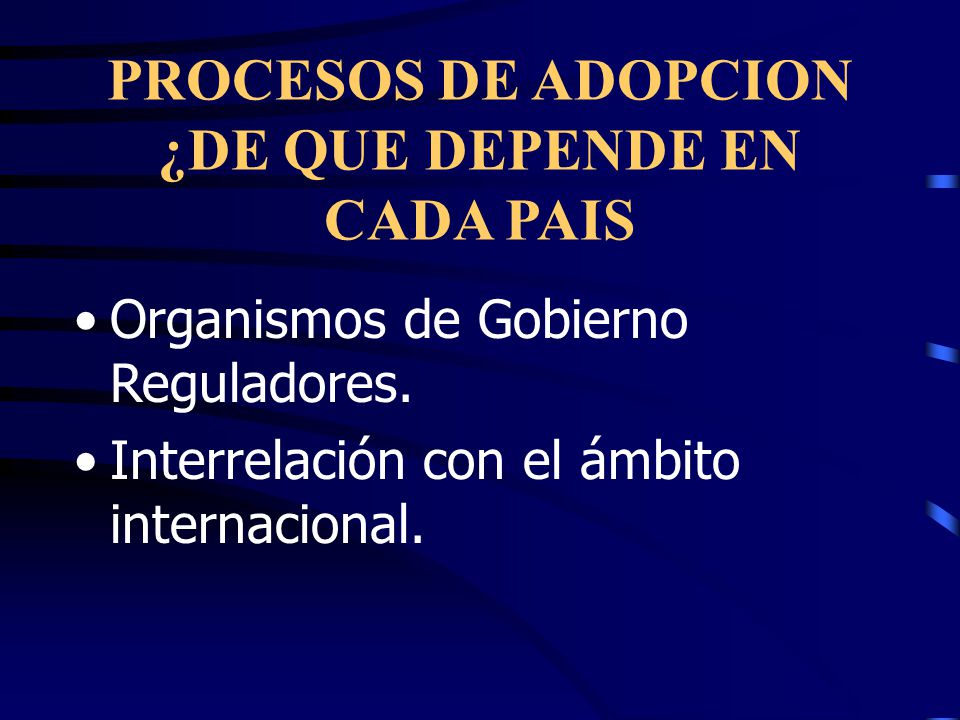 PROCESOS DE ADOPCION ¿DE QUE DEPENDE EN CADA PAIS

• Organismos de Gobierno Reguladores.

• Interrelación con el ámbito internacional.